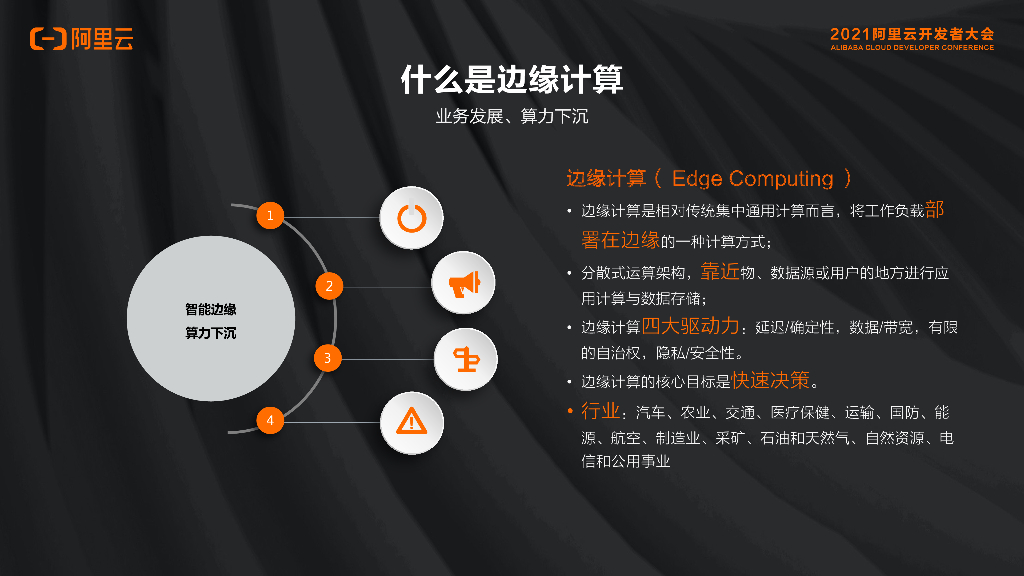 阿里云

2021阿里云开发者大会
ALIBABA CLOUD DEVELOPER CONFERENCE

什么是边缘计算

业务发展、算力下沉

智能边缘
算力下沉

1
2
3
4

边缘计算（ Edge Computing ）

• 边缘计算是相对传统集中通用计算而言，将工作负载部署在边缘的一种计算方式；

• 分散式运算架构，靠近物、数据源或用户的地方进行应用计算与数据存储；

• 边缘计算四大驱动力：延迟/确定性，数据/带宽，有限的自治权，隐私/安全性。

• 边缘计算的核心目标是快速决策。

• 行业：汽车、农业、交通、医疗保健、运输、国防、能源、航空、制造业、采矿、石油和天然气、自然资源、电信和公用事业